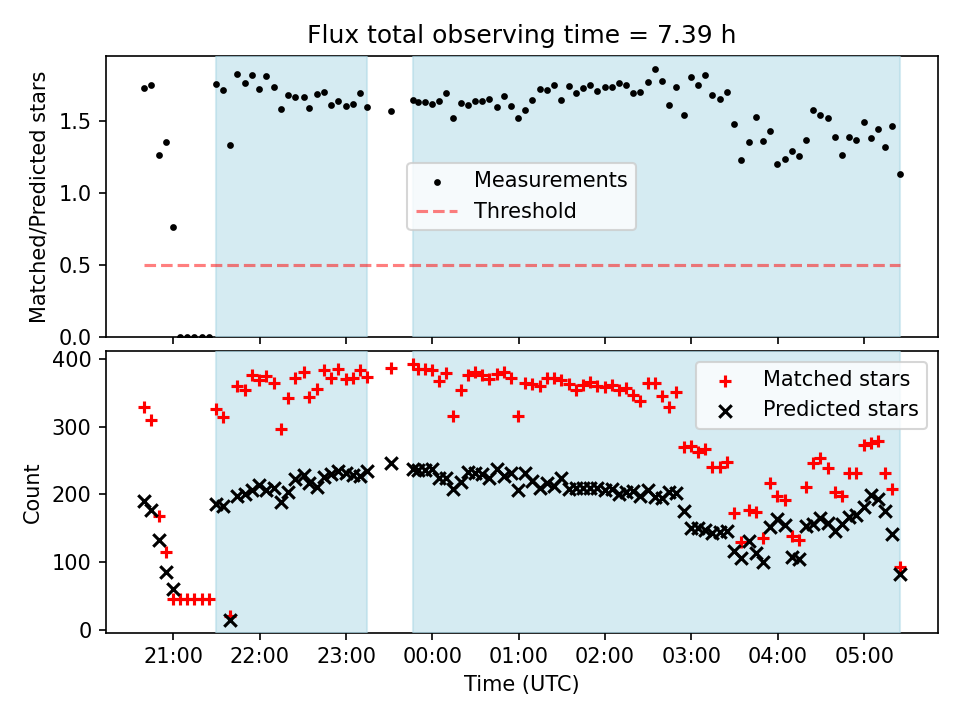 Flux total observing time = 7.39 h

Matched/Predicted stars

1.5
1.0
0.5
0.0

Measurements
Threshold

Count

400
300
200
100
0

Matched stars
Predicted stars

21:00 22:00 23:00 00:00 01:00 02:00 03:00 04:00 05:00

Time (UTC)